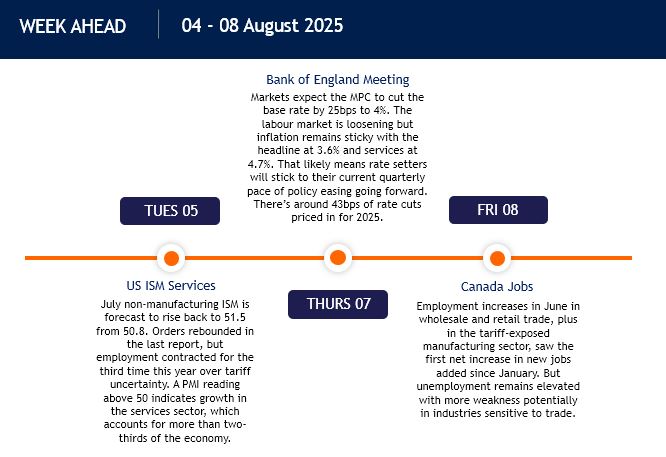 WEEK AHEAD

04 - 08 August 2025

TUES 05

US ISM Services

July non-manufacturing ISM is forecast to rise back to 51.5 from 50.8. Orders rebounded in the last report, but employment contracted for the third time this year over tariff uncertainty. A PMI reading above 50 indicates growth in the services sector, which accounts for more than two-thirds of the economy.

THURS 07

Bank of England Meeting

Markets expect the MPC to cut the base rate by 25bps to 4%. The labour market is loosening but inflation remains sticky with the headline at 3.6% and services at 4.7%. That likely means rate setters will stick to their current quarterly pace of policy easing going forward. There's around 43bps of rate cuts priced in for 2025.

FRI 08

Canada Jobs

Employment increases in June in wholesale and retail trade, plus in the tariff-exposed manufacturing sector, saw the first net increase in new jobs added since January. But unemployment remains elevated with more weakness potentially in industries sensitive to trade.